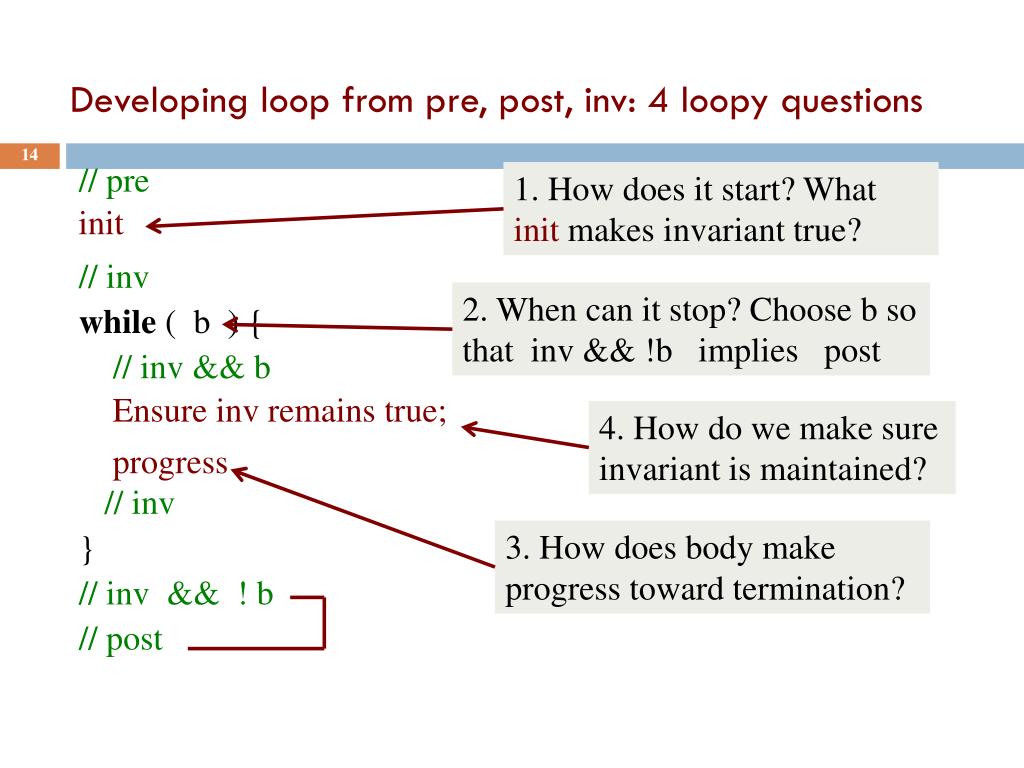 Developing loop from pre, post, inv: 4 loopy questions

14

// pre
init

// inv
while ( b ) {
// inv && b
Ensure inv remains true;
progress
// inv
}
// inv && ! b
// post

1. How does it start? What init makes invariant true?

2. When can it stop? Choose b so that inv && !b implies post

4. How do we make sure invariant is maintained?

3. How does body make progress toward termination?